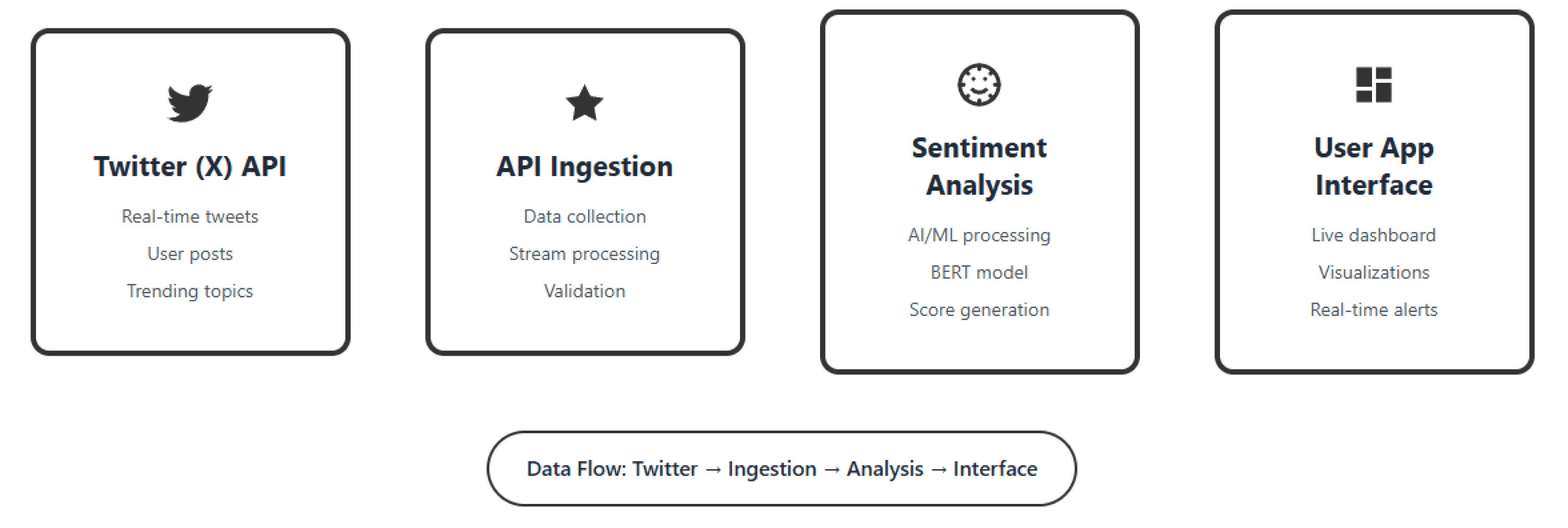 Twitter (X) API

Real-time tweets

User posts

Trending topics

API Ingestion

Data collection

Stream processing

Validation

Sentiment Analysis

AI/ML processing

BERT model

Score generation

User App Interface

Live dashboard

Visualizations

Real-time alerts

Data Flow: Twitter → Ingestion → Analysis → Interface